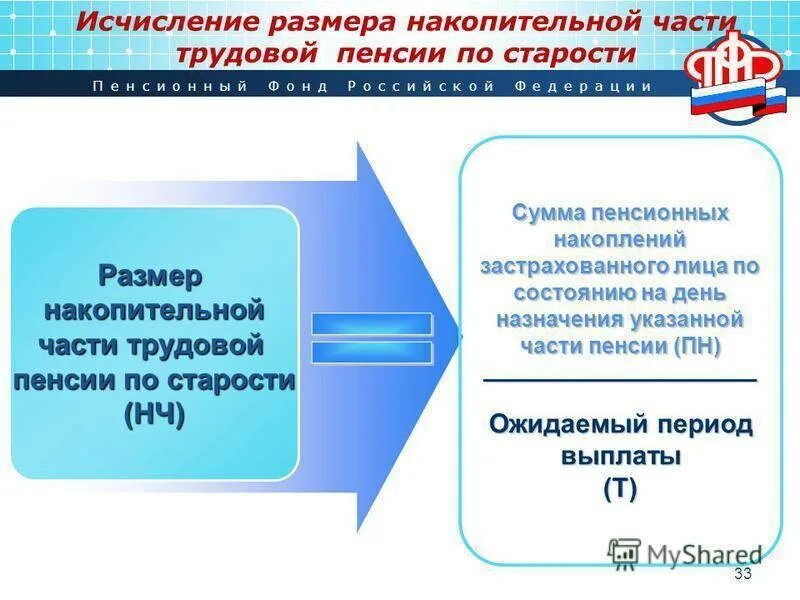 Исчисление размера накопительной части трудовой пенсии по старости

Пенсионный Фонд Российской Федерации

ПФР

Размер накопительной части трудовой пенсии по старости (НЧ)

Сумма пенсионных накоплений застрахованного лица по состоянию на день назначения указанной части пенсии (ПН)

Ожидаемый период выплаты (Т)

MyShared

33